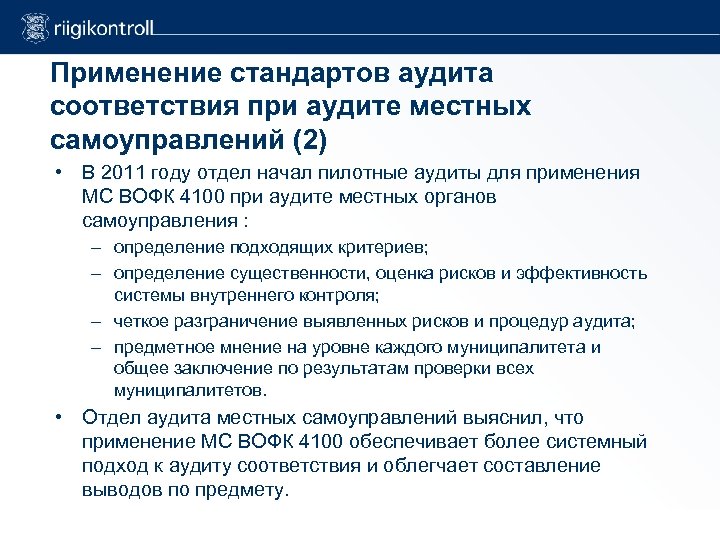 riigikontroll

Применение стандартов аудита соответствия при аудите местных самоуправлений (2)

• В 2011 году отдел начал пилотные аудиты для применения МС ВОФК 4100 при аудите местных органов самоуправления :
– определение подходящих критериев;
– определение существенности, оценка рисков и эффективность системы внутреннего контроля;
– четкое разграничение выявленных рисков и процедур аудита;
– предметное мнение на уровне каждого муниципалитета и общее заключение по результатам проверки всех муниципалитетов.
• Отдел аудита местных самоуправлений выяснил, что применение МС ВОФК 4100 обеспечивает более системный подход к аудиту соответствия и облегчает составление выводов по предмету.